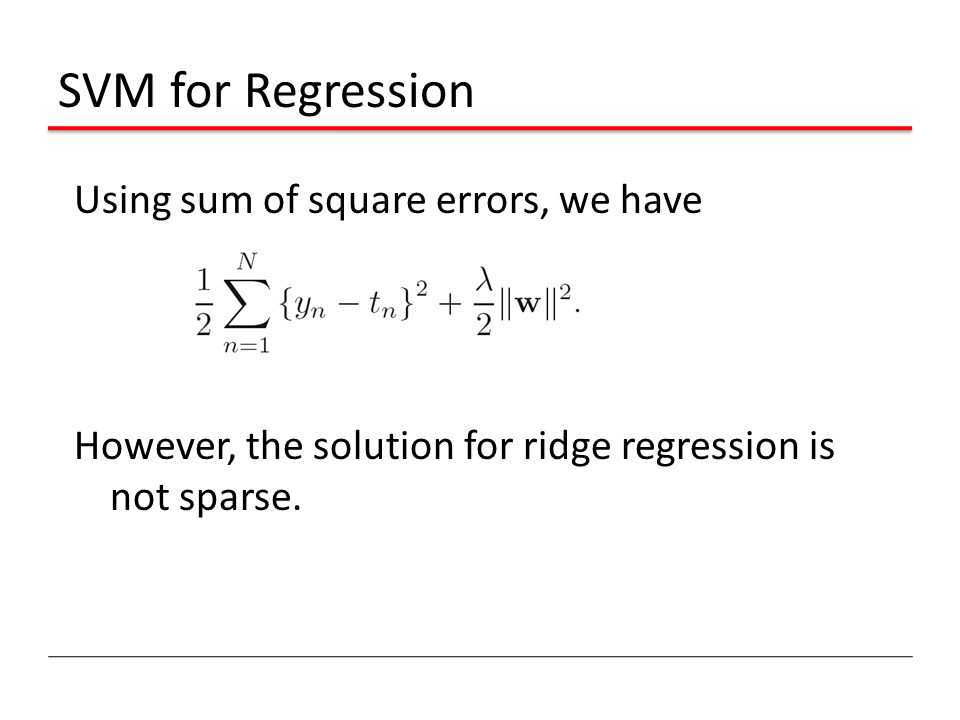 SVM for Regression

Using sum of square errors, we have

$\frac{1}{2}\sum_{n=1}^{N}\{y_n - t_n\}^2 + \frac{\lambda}{2}\|\mathbf{w}\|^2.$

However, the solution for ridge regression is not sparse.